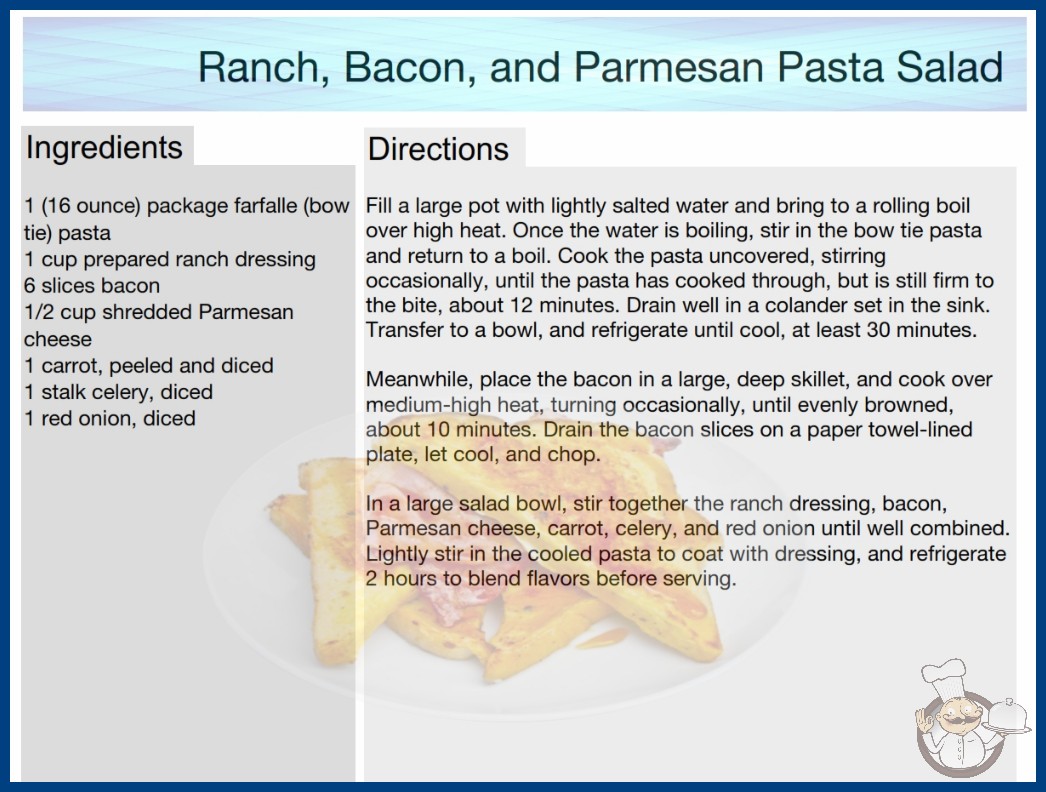 Ranch, Bacon, and Parmesan Pasta Salad

Ingredients

1 (16 ounce) package farfalle (bow tie) pasta
1 cup prepared ranch dressing
6 slices bacon
1/2 cup shredded Parmesan cheese
1 carrot, peeled and diced
1 stalk celery, diced
1 red onion, diced

Directions

Fill a large pot with lightly salted water and bring to a rolling boil over high heat. Once the water is boiling, stir in the bow tie pasta and return to a boil. Cook the pasta uncovered, stirring occasionally, until the pasta has cooked through, but is still firm to the bite, about 12 minutes. Drain well in a colander set in the sink. Transfer to a bowl, and refrigerate until cool, at least 30 minutes.

Meanwhile, place the bacon in a large, deep skillet, and cook over medium-high heat, turning occasionally, until evenly browned, about 10 minutes. Drain the bacon slices on a paper towel-lined plate, let cool, and chop.

In a large salad bowl, stir together the ranch dressing, bacon, Parmesan cheese, carrot, celery, and red onion until well combined. Lightly stir in the cooled pasta to coat with dressing, and refrigerate 2 hours to blend flavors before serving.